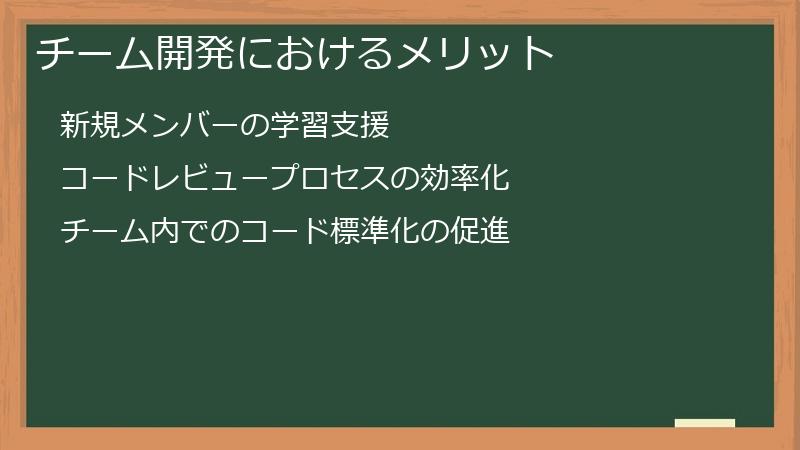 チーム開発におけるメリット

新規メンバーの学習支援

コードレビュープロセスの効率化

チーム内でのコード標準化の促進